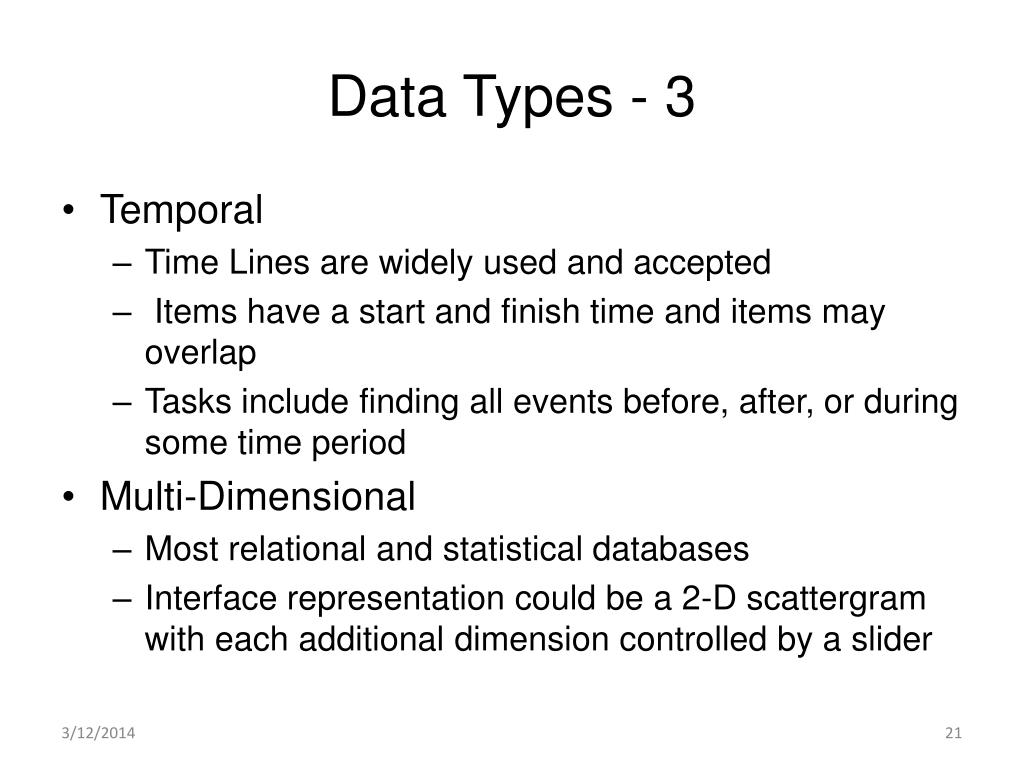 Data Types - 3

• Temporal
– Time Lines are widely used and accepted
– Items have a start and finish time and items may overlap
– Tasks include finding all events before, after, or during some time period
• Multi-Dimensional
– Most relational and statistical databases
– Interface representation could be a 2-D scattergram with each additional dimension controlled by a slider

3/12/2014

21